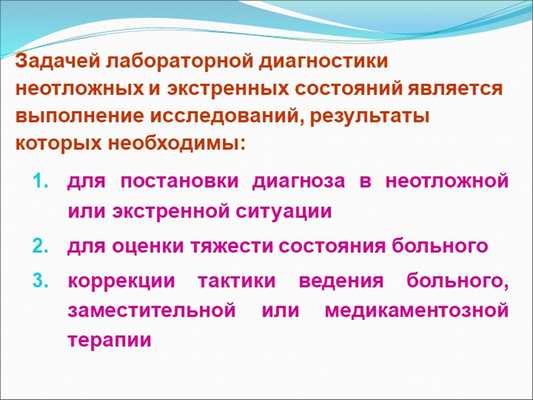 Задачей лабораторной диагностики неотложных и экстренных состояний является выполнение исследований, результаты которых необходимы:

1. для постановки диагноза в неотложной или экстренной ситуации
2. для оценки тяжести состояния больного
3. коррекции тактики ведения больного, заместительной или медикаментозной терапии